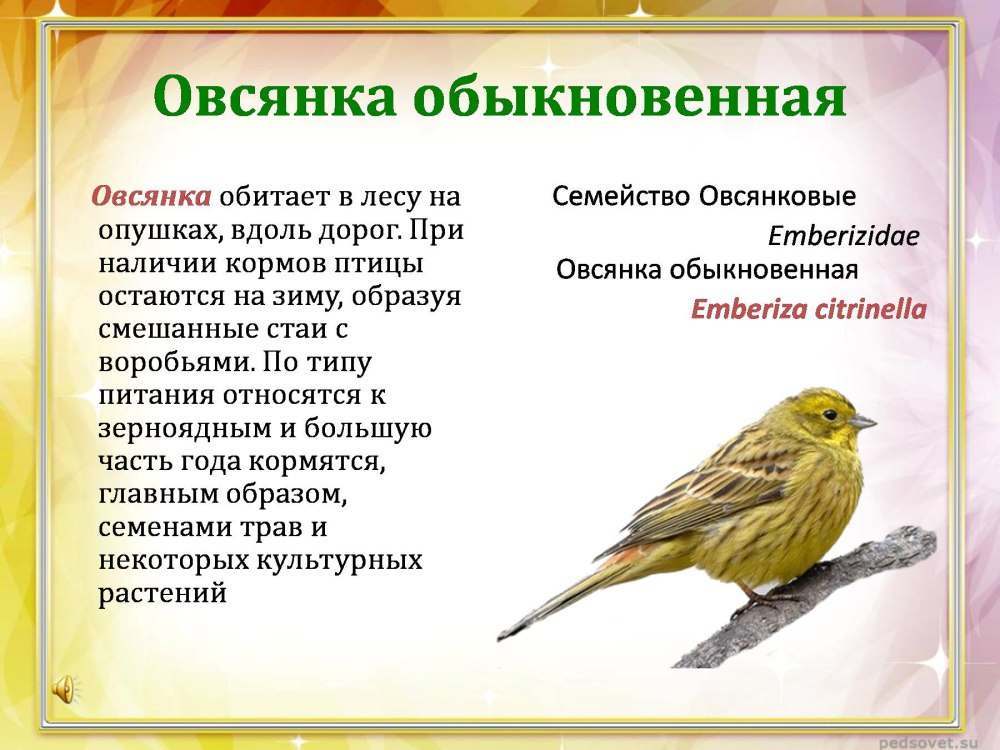 Овсянка обыкновенная

Овсянка обитает в лесу на опушках, вдоль дорог. При наличии кормов птицы остаются на зиму, образуя смешанные стаи с воробьями. По типу питания относятся к зерноядным и большую часть года кормятся, главным образом, семенами трав и некоторых культурных растений

Семейство Овсянковые

Emberizidae

Овсянка обыкновенная

Emberiza citrinella

pedsovet.su